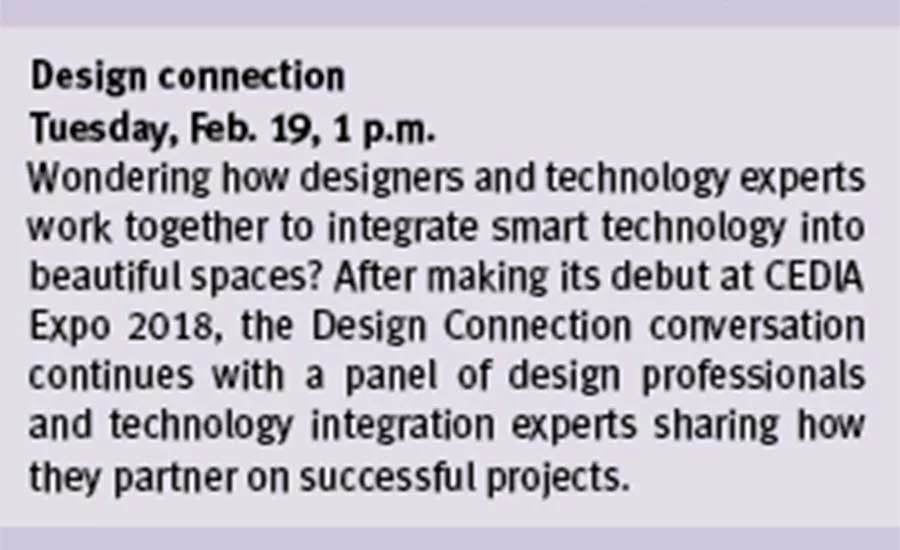 Design connection
Tuesday, Feb. 19, 1 p.m.
Wondering how designers and technology experts work together to integrate smart technology into beautiful spaces? After making its debut at CEDIA Expo 2018, the Design Connection conversation continues with a panel of design professionals and technology integration experts sharing how they partner on successful projects.